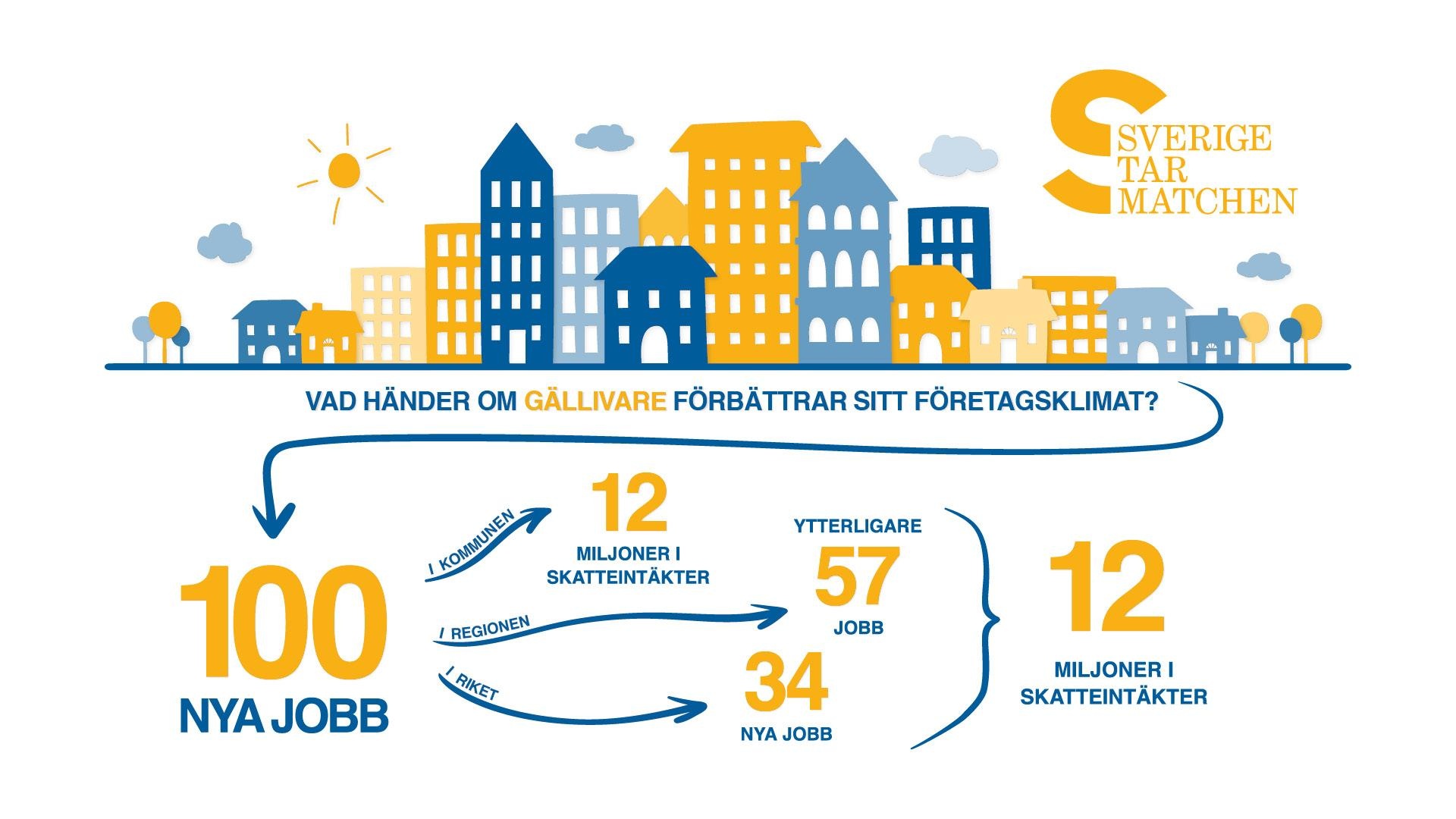 SVERIGE
TAR
MATCHEN

VAD HÄNDER OM GÄLLIVARE FÖRBÄTTRAR SITT FÖRETAGSKLIMAT?

100
NYA JOBB

I KOMMUNEN

12
MILJONER I SKATTEINTÄKTER

I REGIONEN

YTTERLIGARE
57
JOBB

I RIKET

34
NYA JOBB

12
MILJONER I SKATTEINTÄKTER